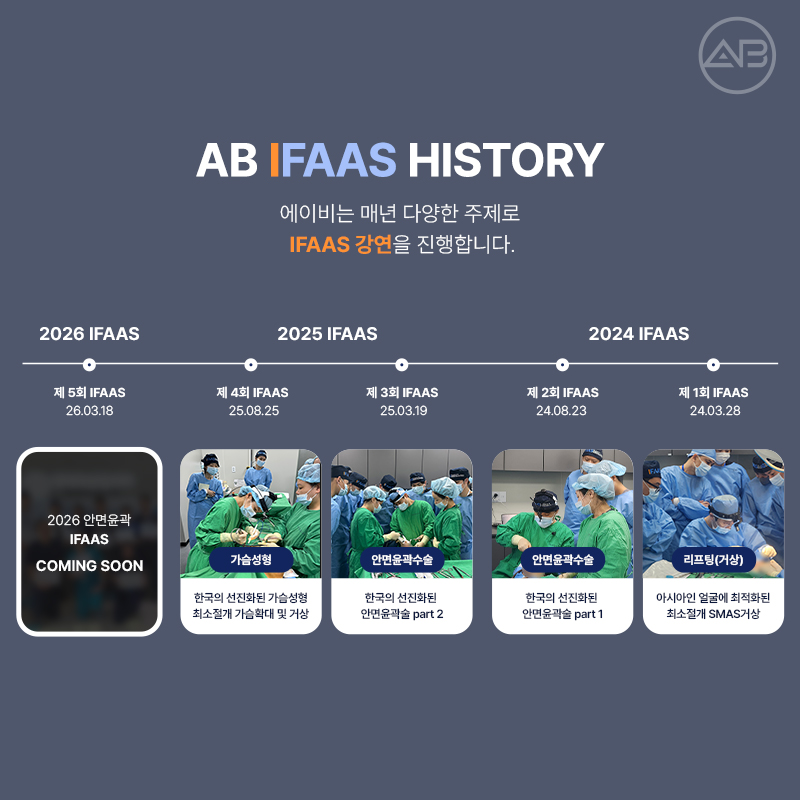 AB

AB IFAAS HISTORY

에이비는 매년 다양한 주제로
IFAAS 강연을 진행합니다.

2026 IFAAS

2025 IFAAS

2024 IFAAS

제 5회 IFAAS
26.03.18

제 4회 IFAAS
25.08.25

제 3회 IFAAS
25.03.19

제 2회 IFAAS
24.08.23

제 1회 IFAAS
24.03.28

2026 안면윤곽
IFAAS
COMING SOON

가슴성형
한국의 선진화된 가슴성형
최소절개 가슴확대 및 거상

안면윤곽수술
한국의 선진화된
안면윤곽술 part 2

안면윤곽수술
한국의 선진화된
안면윤곽술 part 1

리프팅(거상)
아시아인 얼굴에 최적화된
최소절개 SMAS거상